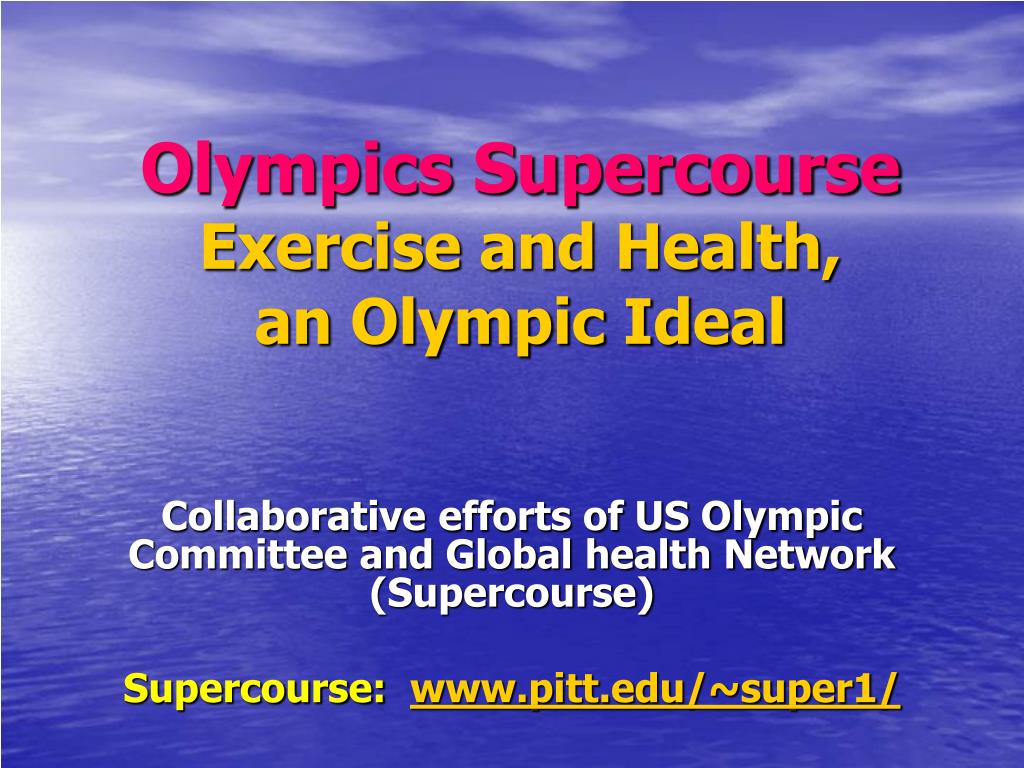 Olympics Supercourse
Exercise and Health, an Olympic Ideal

Collaborative efforts of US Olympic Committee and Global health Network (Supercourse)

Supercourse: www.pitt.edu/~super1/